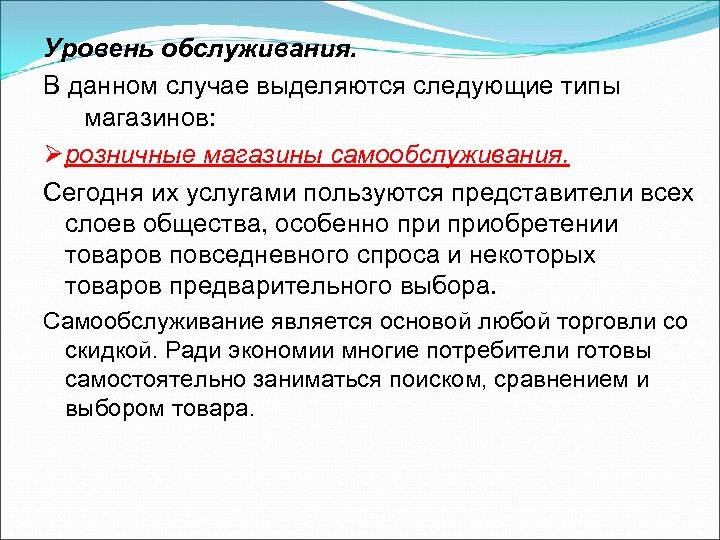 Уровень обслуживания.

В данном случае выделяются следующие типы магазинов:

➢розничные магазины самообслуживания.

Сегодня их услугами пользуются представители всех слоев общества, особенно при приобретении товаров повседневного спроса и некоторых товаров предварительного выбора.

Самообслуживание является основой любой торговли со скидкой. Ради экономии многие потребители готовы самостоятельно заниматься поиском, сравнением и выбором товара.